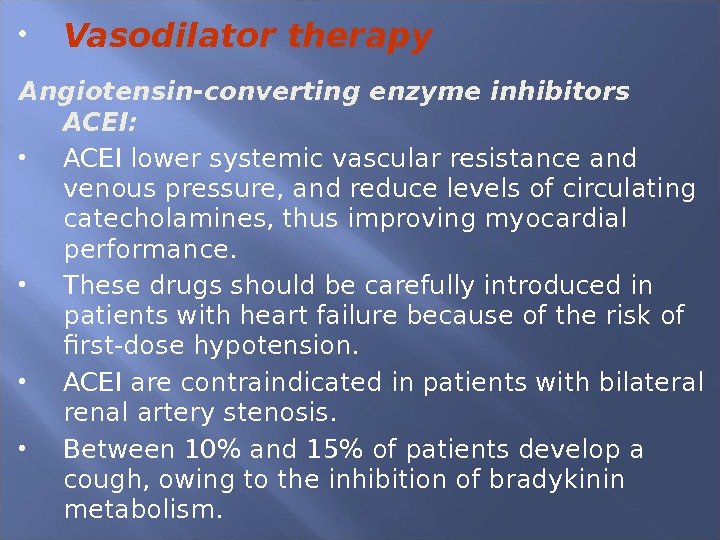 • Vasodilator therapy

Angiotensin-converting enzyme inhibitors ACEI:

• ACEI lower systemic vascular resistance and venous pressure, and reduce levels of circulating catecholamines, thus improving myocardial performance.

• These drugs should be carefully introduced in patients with heart failure because of the risk of first-dose hypotension.

• ACEI are contraindicated in patients with bilateral renal artery stenosis.

• Between 10% and 15% of patients develop a cough, owing to the inhibition of bradykinin metabolism.